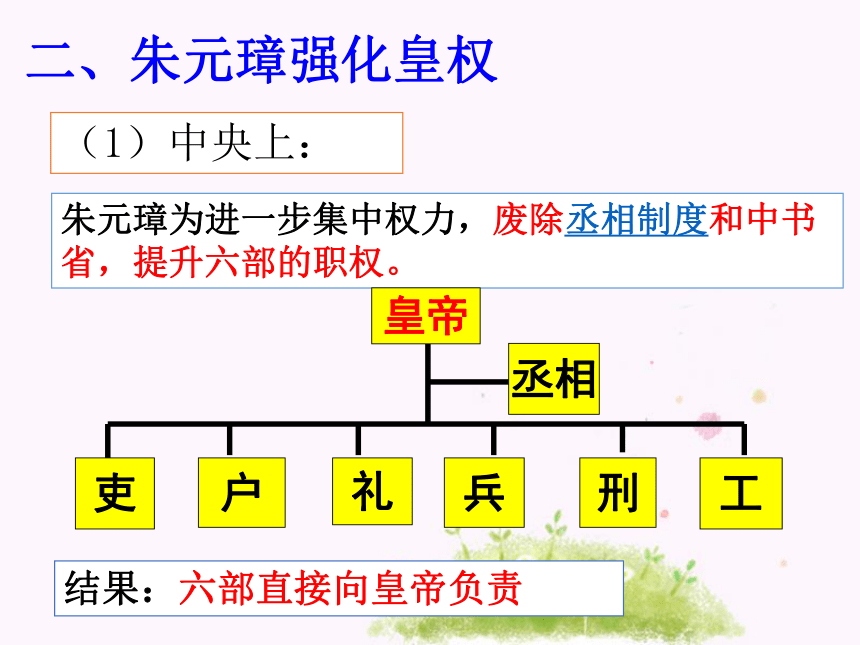 二、朱元璋强化皇权

（1）中央上：

朱元璋为进一步集中权力，废除丞相制度和中书省，提升六部的职权。

皇帝

丞相

吏

户

礼

兵

刑

工

结果：六部直接向皇帝负责